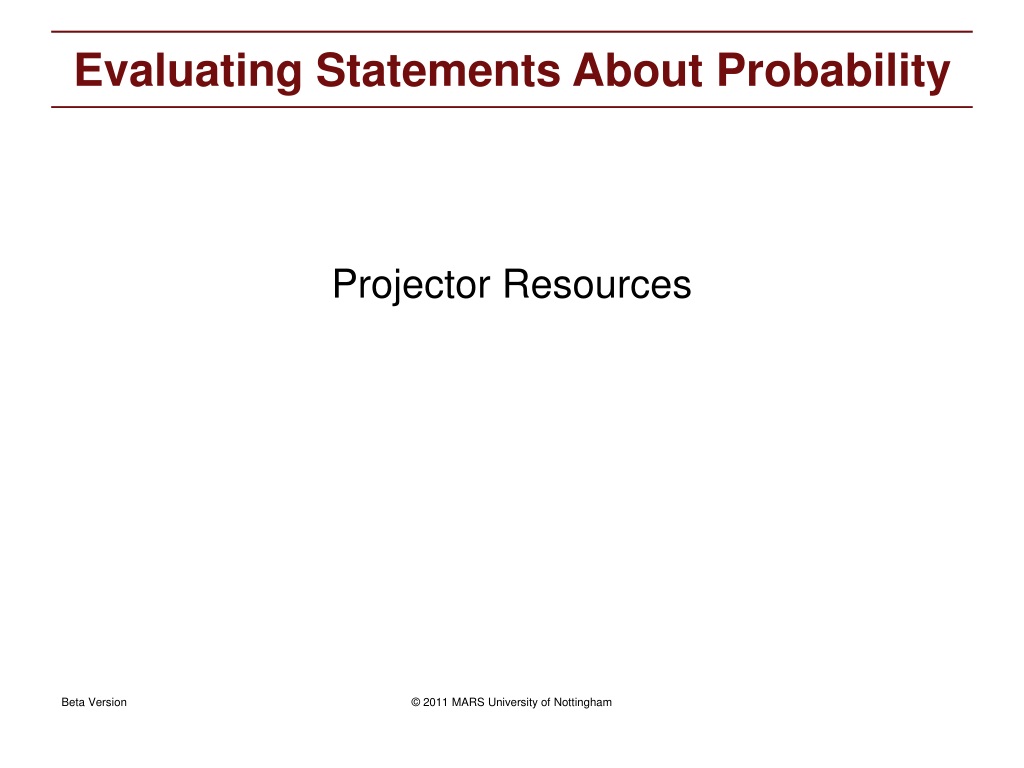 Evaluating Statements About Probability

Projector Resources

Beta Version

© 2011 MARS University of Nottingham